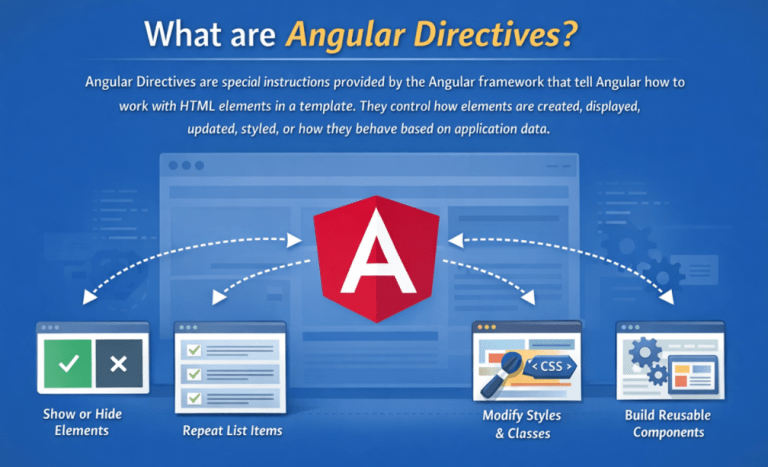 What are Angular Directives?

Angular Directives are special instructions provided by the Angular framework that tell Angular how to work with HTML elements in a template. They control how elements are created, displayed, updated, styled, or how they behave based on application data.

A

< CSS >

Show or Hide Elements

Repeat List Items

Modify Styles & Classes

Build Reusable Components